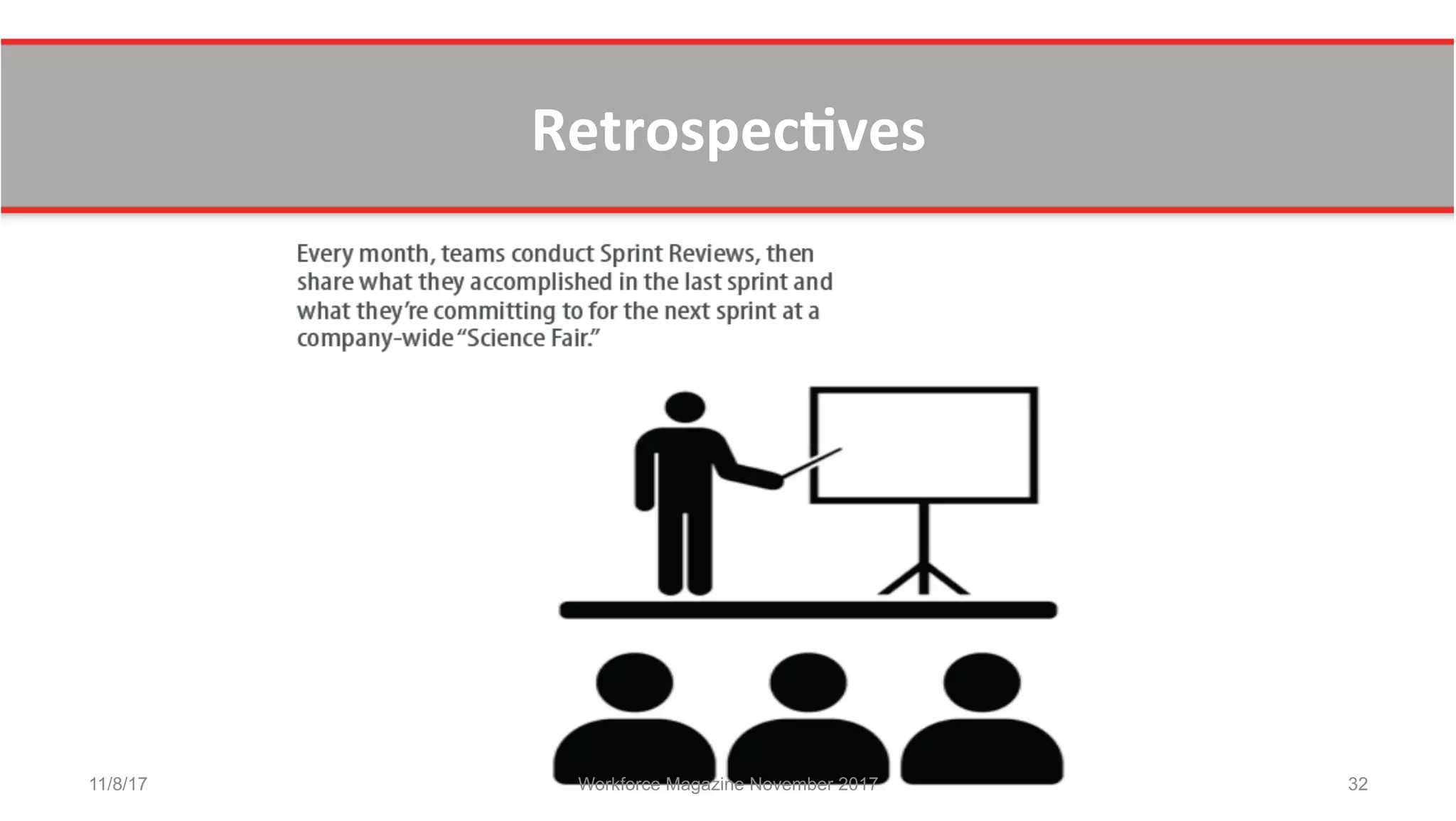 Retrospectives

Every month, teams conduct Sprint Reviews, then share what they accomplished in the last sprint and what they're committing to for the next sprint at a company-wide "Science Fair."

11/8/17

Workforce Magazine November 2017

32